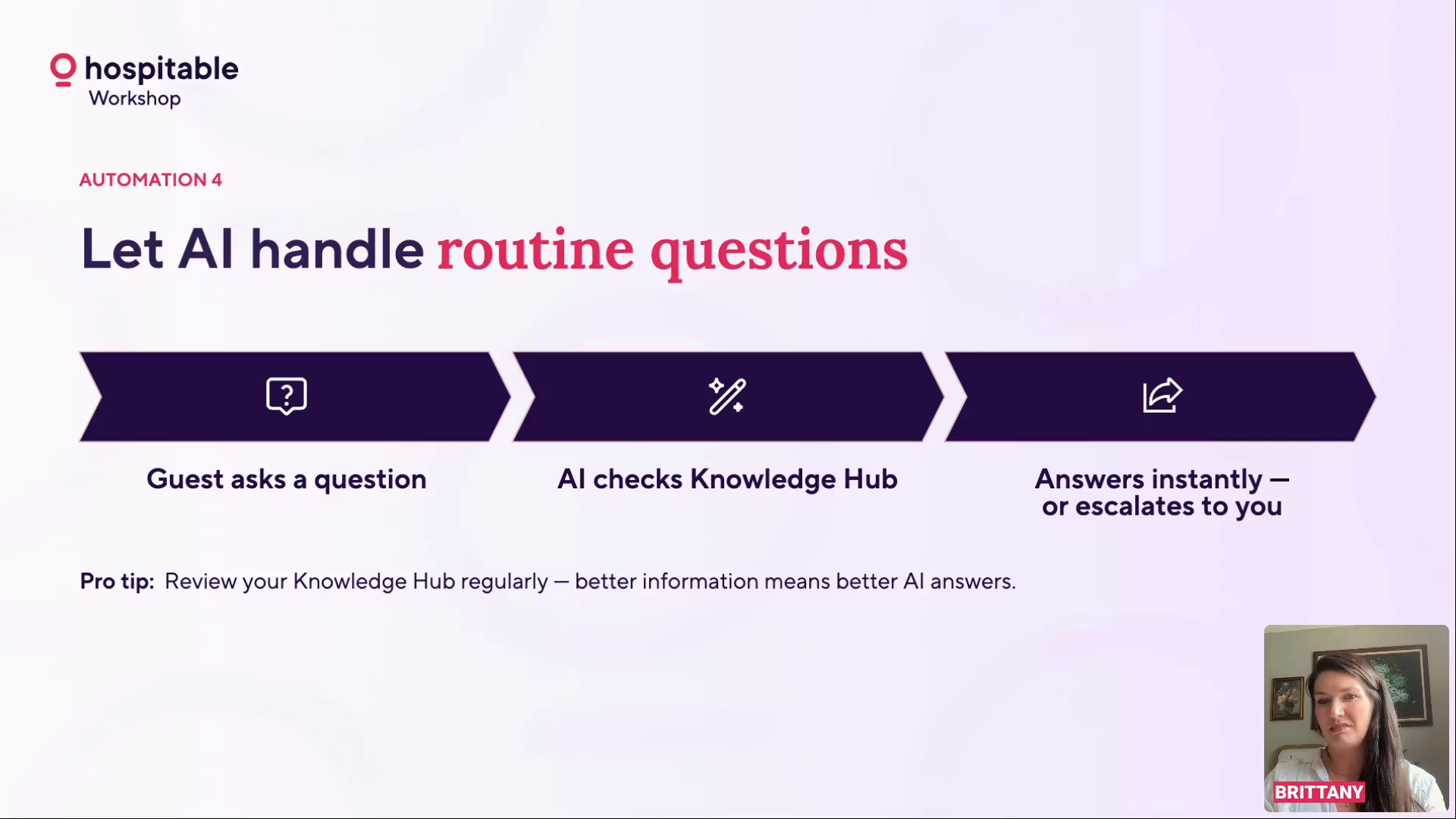 hospitable
Workshop

AUTOMATION 4

Let AI handle routine questions

Guest asks a question

AI checks Knowledge Hub

Answers instantly — or escalates to you

Pro tip: Review your Knowledge Hub regularly — better information means better AI answers.

BRITTANY